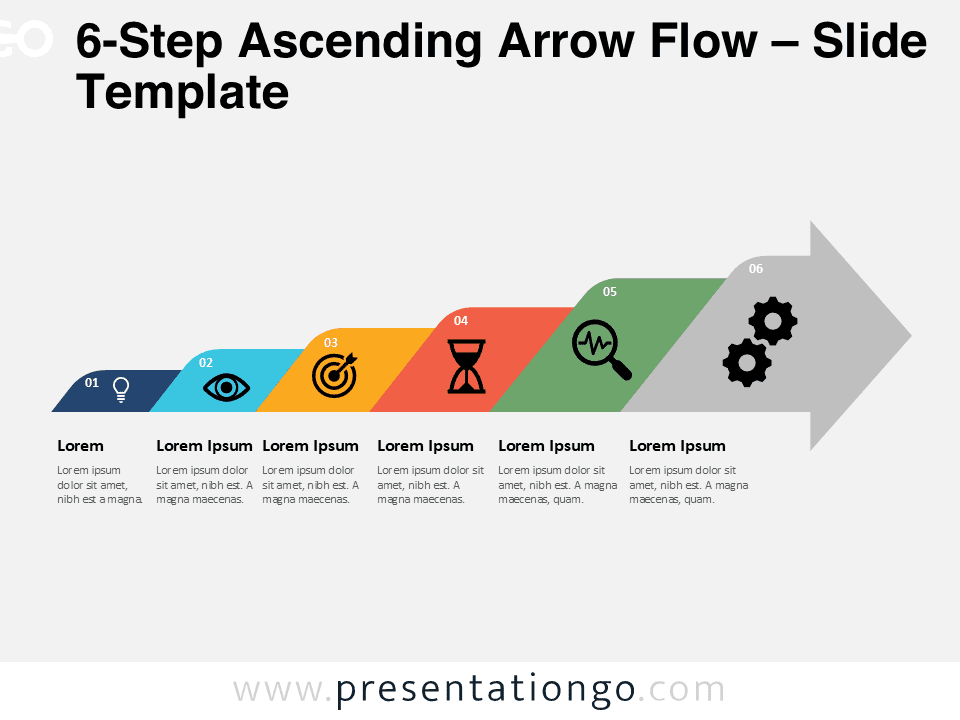 6-Step Ascending Arrow Flow – Slide Template

01
02
03
04
05
06

Lorem
Lorem ipsum dolor sit amet, nibh est a magna.

Lorem Ipsum
Lorem ipsum dolor sit amet, nibh est. A magna maecenas.

Lorem Ipsum
Lorem ipsum dolor sit amet, nibh est. A magna maecenas.

Lorem Ipsum
Lorem ipsum dolor sit amet, nibh est. A magna maecenas.

Lorem Ipsum
Lorem ipsum dolor sit amet, nibh est. A magna maecenas, quam.

Lorem Ipsum
Lorem ipsum dolor sit amet, nibh est. A magna maecenas, quam.

www.presentationgo.com